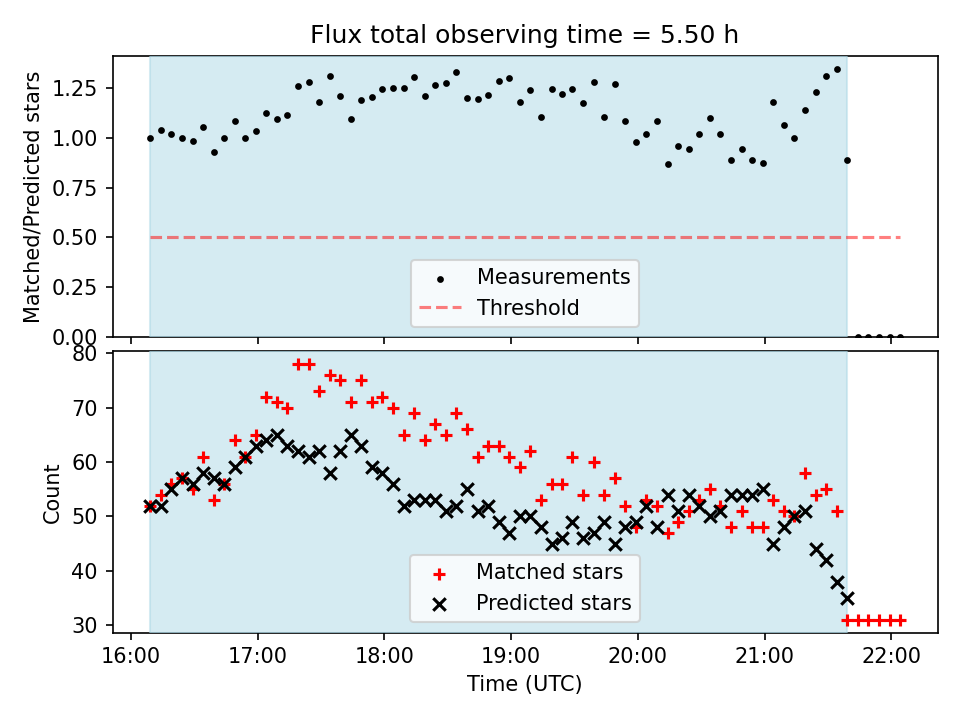 Flux total observing time = 5.50 h

Matched/Predicted stars

1.25
1.00
0.75
0.50
0.25
0.00

Measurements
Threshold

Count

80
70
60
50
40
30

Matched stars
Predicted stars

16:00 17:00 18:00 19:00 20:00 21:00 22:00

Time (UTC)